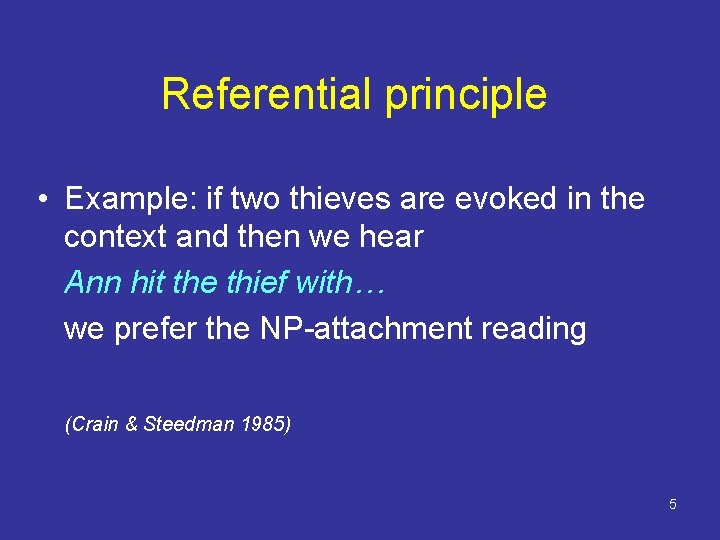 Referential principle

• Example: if two thieves are evoked in the context and then we hear

Ann hit the thief with…

we prefer the NP-attachment reading

(Crain & Steedman 1985)

5